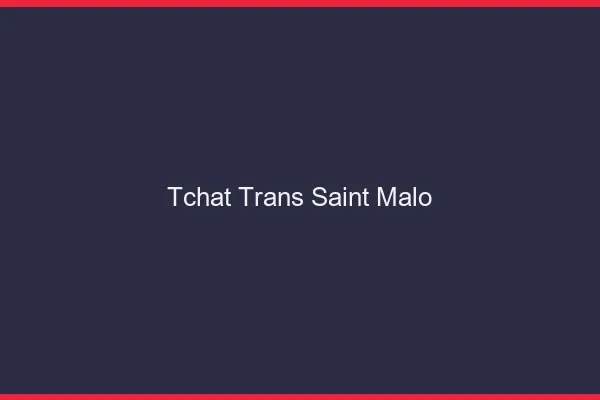 Tchat Trans Saint Malo